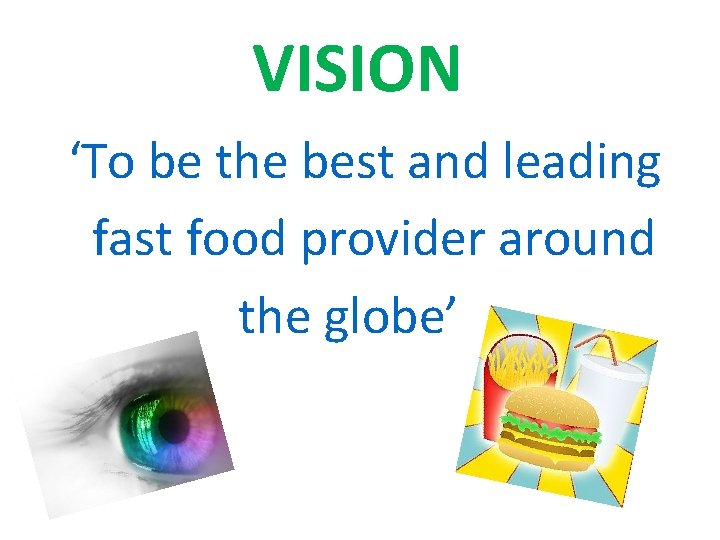 VISION

‘To be the best and leading fast food provider around the globe’